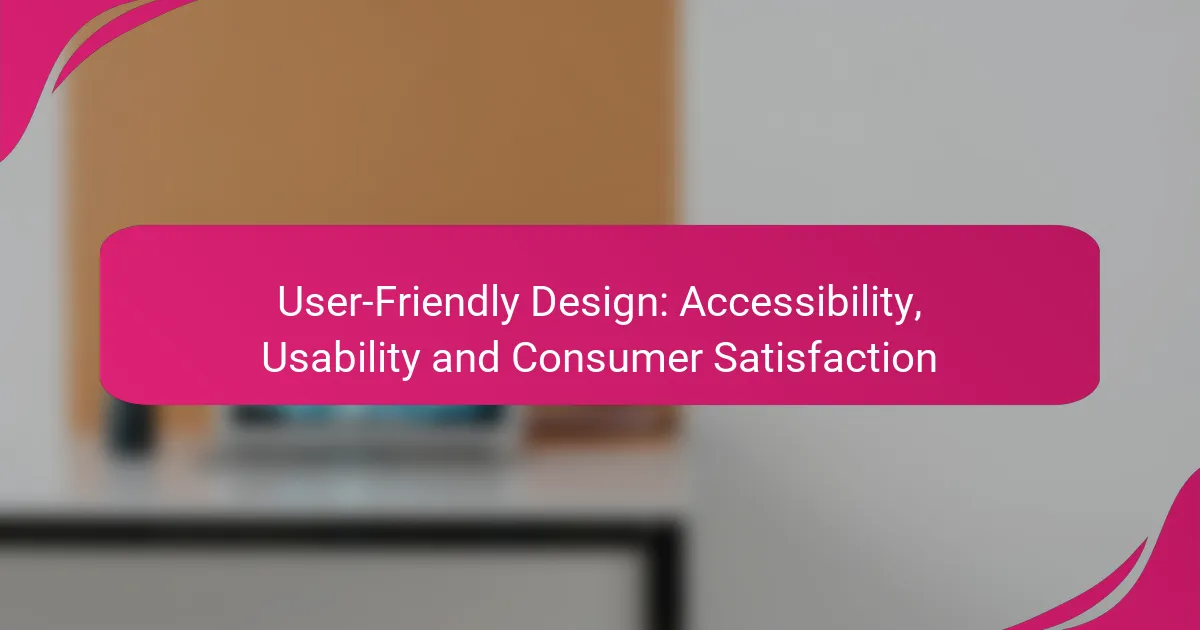 User-Friendly Design: Accessibility, Usability and Consumer Satisfaction